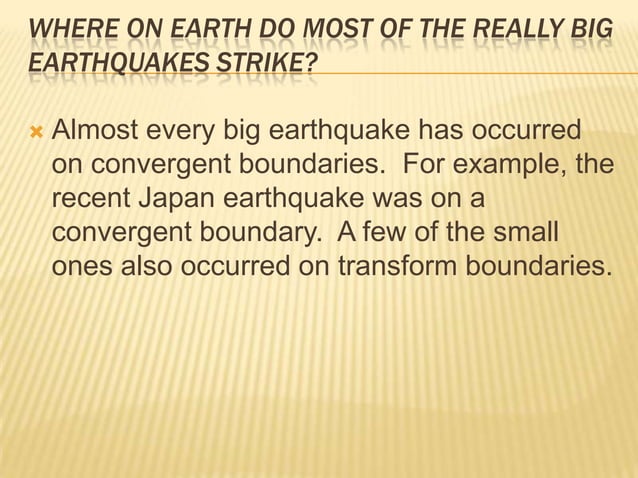 WHERE ON EARTH DO MOST OF THE REALLY BIG EARTHQUAKES STRIKE?

Almost every big earthquake has occurred on convergent boundaries. For example, the recent Japan earthquake was on a convergent boundary. A few of the small ones also occurred on transform boundaries.